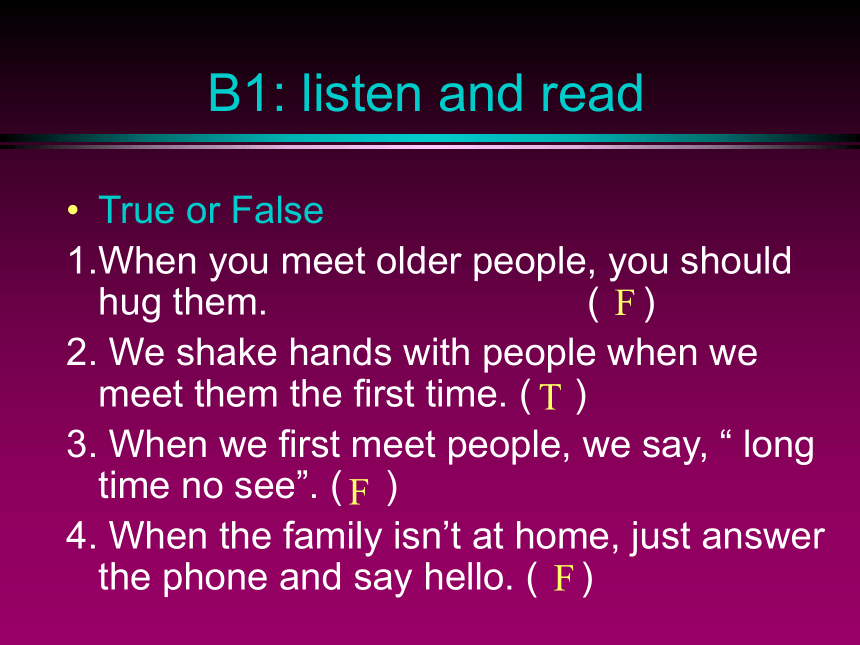 B1: listen and read

• True or False

1.When you meet older people, you should hug them. ( F )

2. We shake hands with people when we meet them the first time. ( T )

3. When we first meet people, we say, “ long time no see”. ( F )

4. When the family isn’t at home, just answer the phone and say hello. ( F )